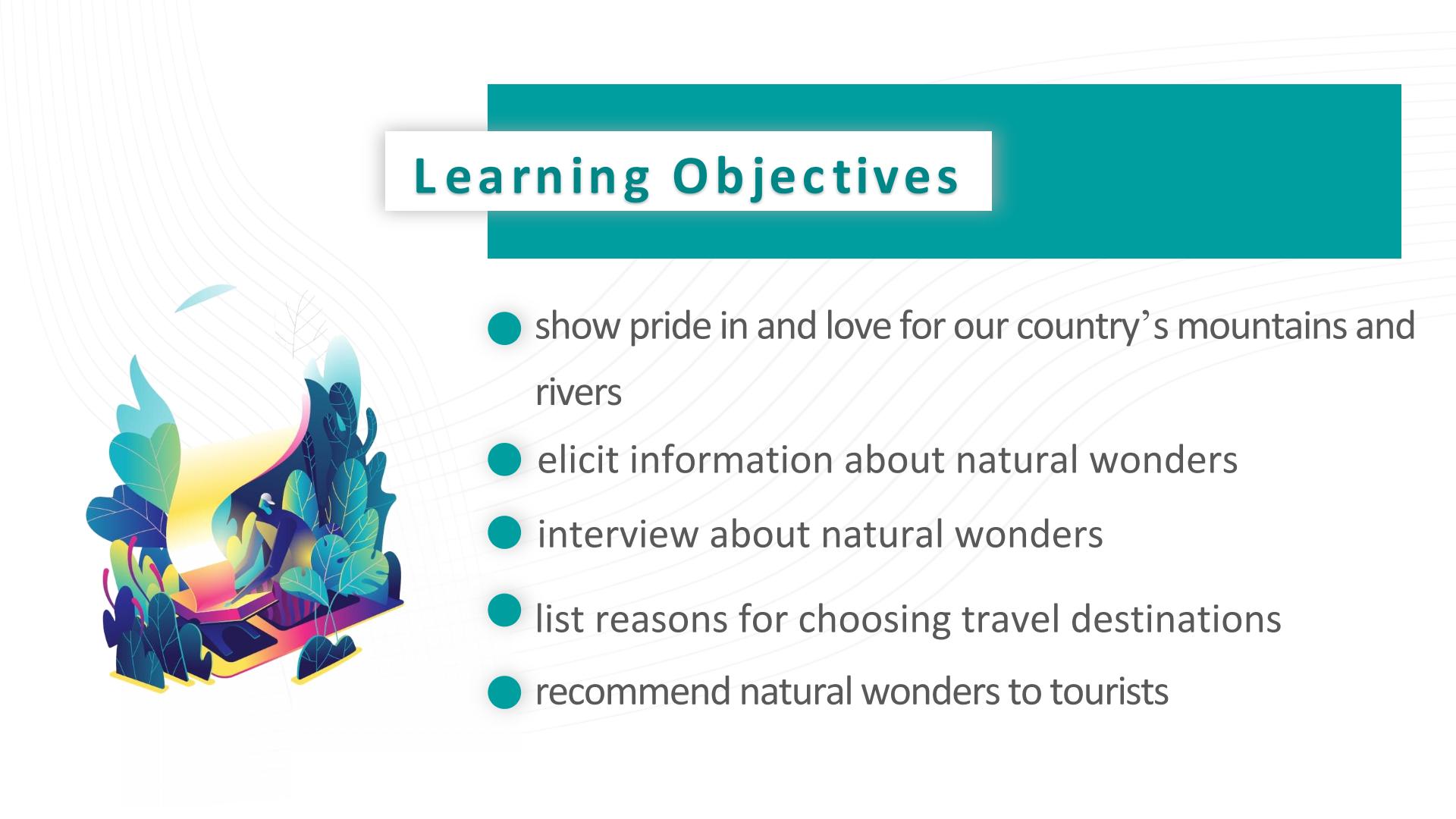 Learning Objectives

show pride in and love for our country’s mountains and rivers

elicit information about natural wonders

interview about natural wonders

list reasons for choosing travel destinations

recommend natural wonders to tourists